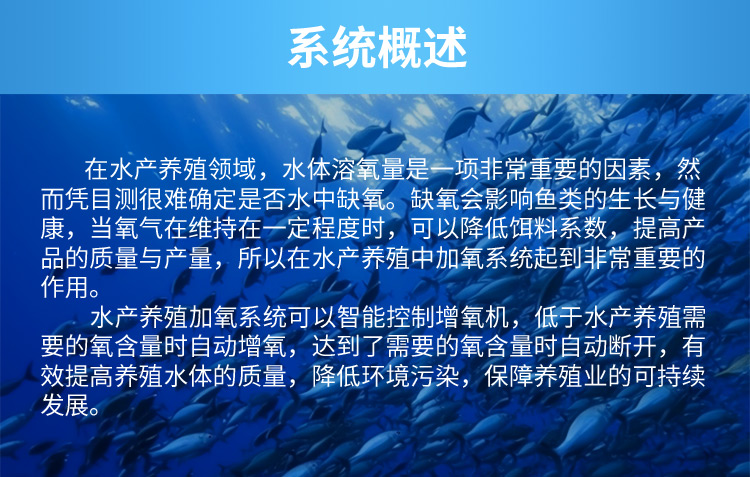 系统概述

在水产养殖领域，水体溶氧量是一项非常重要的因素，然而凭目测很难确定是否水中缺氧。缺氧会影响鱼类的生长与健康，当氧气在维持在一定程度时，可以降低饵料系数，提高产品的质量与产量，所以在水产养殖中加氧系统起到非常重要的作用。

水产养殖加氧系统可以智能控制增氧机，低于水产养殖需要的氧含量时自动增氧，达到了需要的氧含量时自动断开，有效提高养殖水体的质量，降低环境污染，保障养殖业的可持续发展。